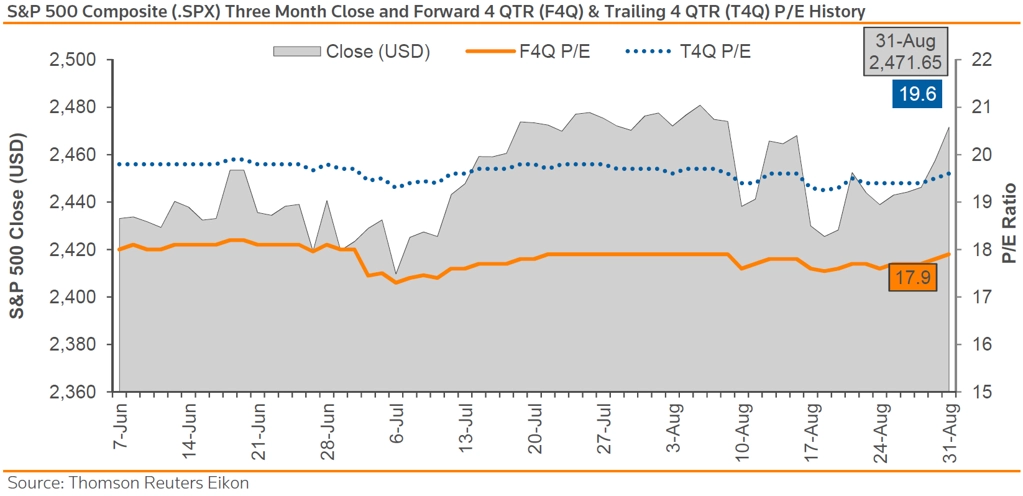 S&P 500 Composite (.SPX) Three Month Close and Forward 4 QTR (F4Q) & Trailing 4 QTR (T4Q) P/E History

Close (USD)
F4Q P/E
T4Q P/E

31-Aug
2,471.65

19.6

17.9

S&P 500 Close (USD)

2,500
2,480
2,460
2,440
2,420
2,400
2,380
2,360

P/E Ratio

22
21
20
19
18
17
16
15

7-Jun
14-Jun
21-Jun
28-Jun
6-Jul
13-Jul
20-Jul
27-Jul
3-Aug
10-Aug
17-Aug
24-Aug
31-Aug

Source: Thomson Reuters Eikon